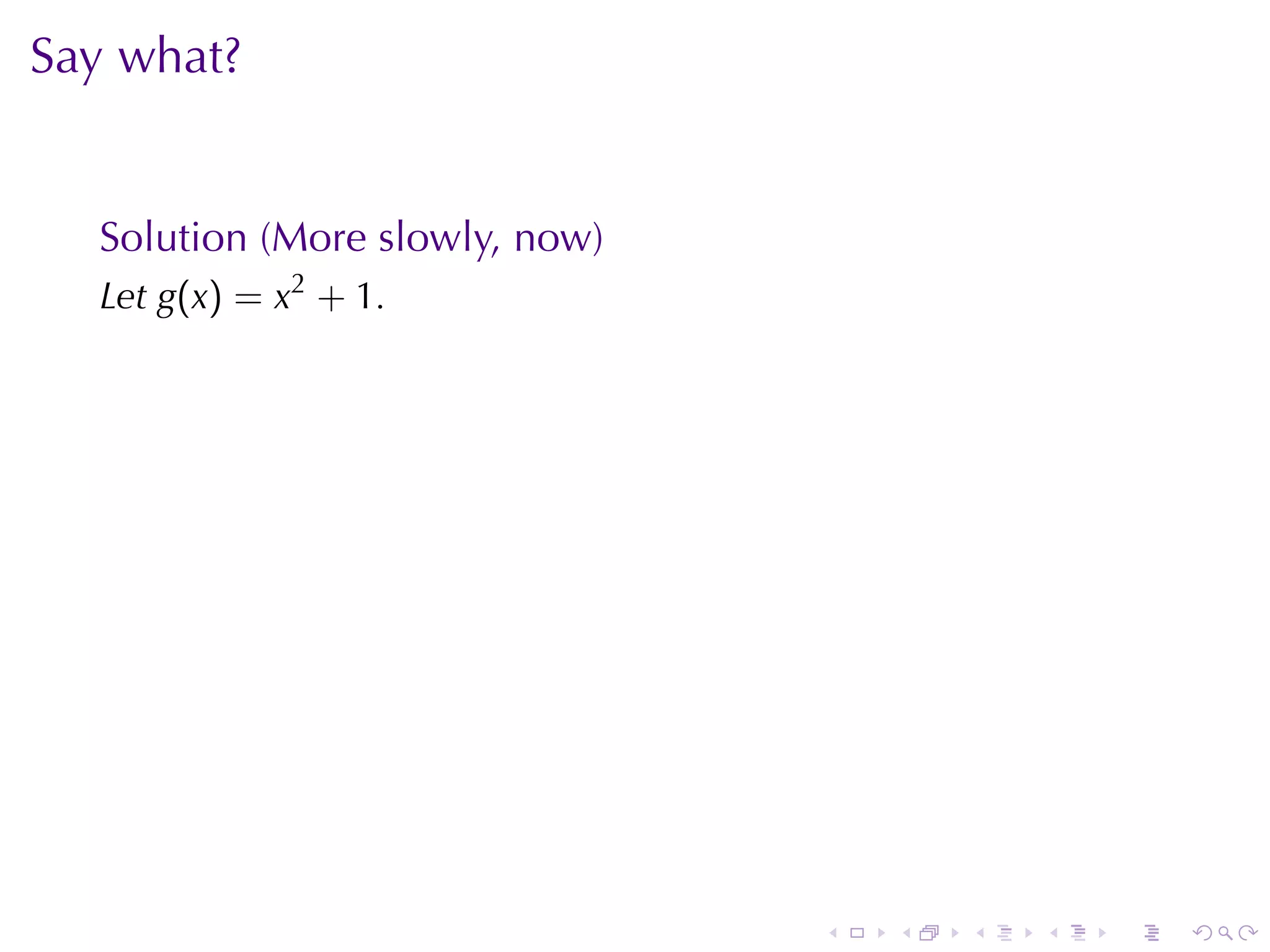 Say what?

Solution (More slowly, now)
Let $g(x) = x^2 + 1$.